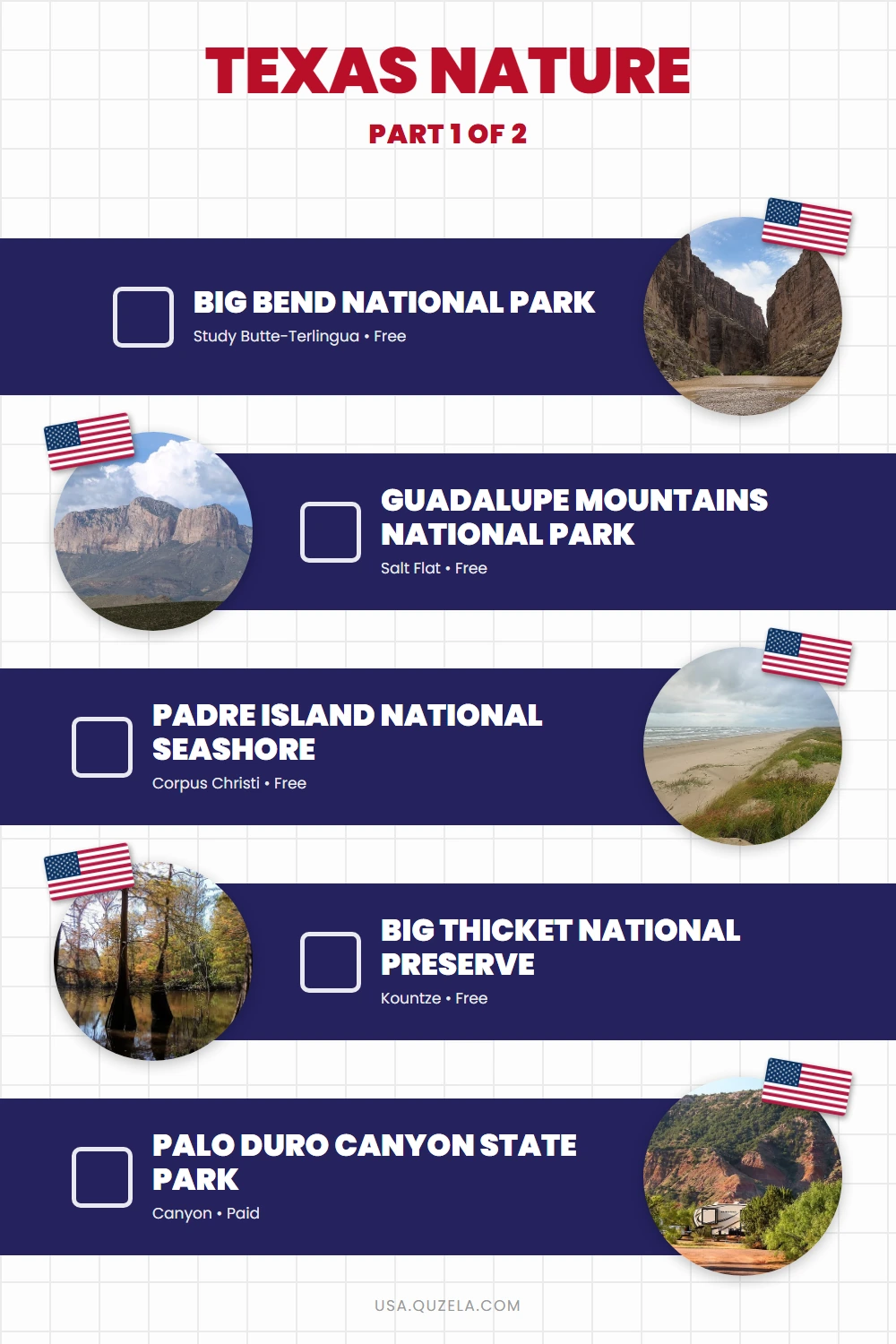 TEXAS NATURE

PART 1 OF 2

BIG BEND NATIONAL PARK
Study Butte-Terlingua • Free

GUADALUPE MOUNTAINS NATIONAL PARK
Salt Flat • Free

PADRE ISLAND NATIONAL SEASHORE
Corpus Christi • Free

BIG THICKET NATIONAL PRESERVE
Kountze • Free

PALO DURO CANYON STATE PARK
Canyon • Paid

USA.QUZELA.COM